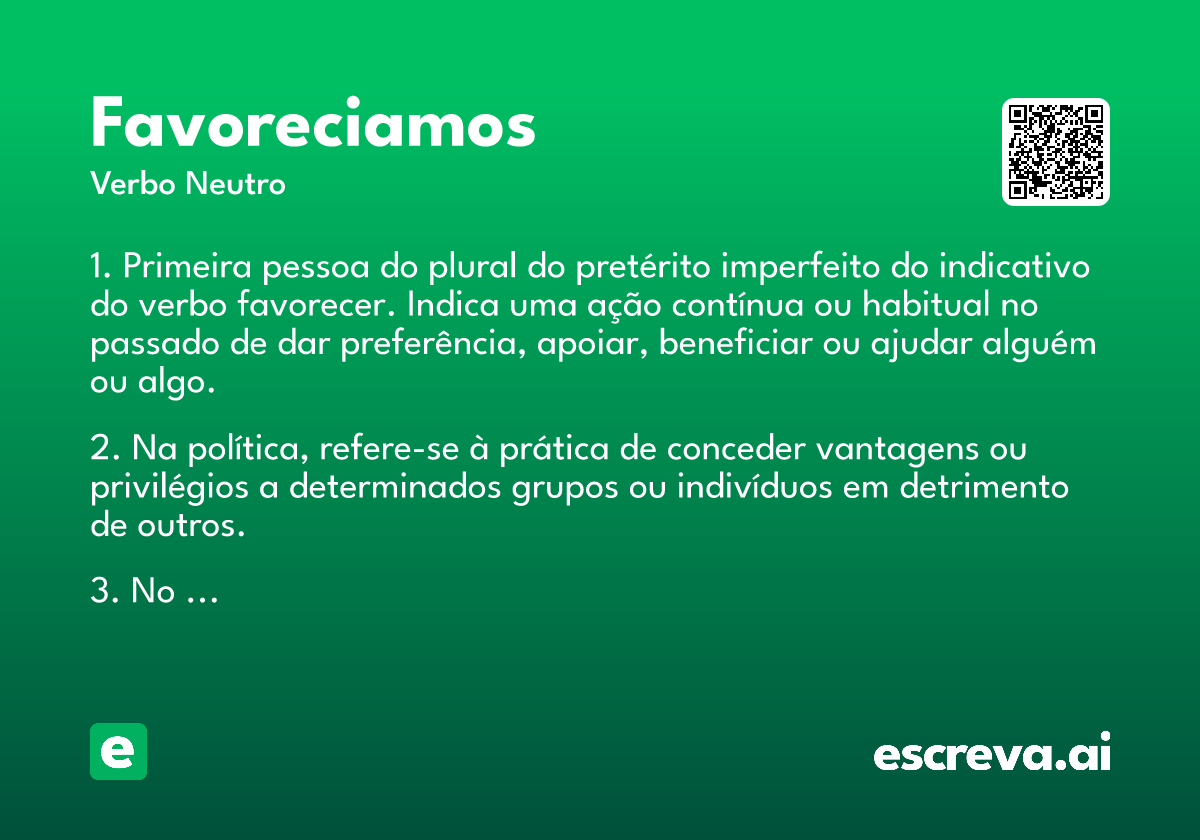 Favoreciamos
Verbo Neutro

1. Primeira pessoa do plural do pretérito imperfeito do indicativo do verbo favorecer. Indica uma ação contínua ou habitual no passado de dar preferência, apoiar, beneficiar ou ajudar alguém ou algo.

2. Na política, refere-se à prática de conceder vantagens ou privilégios a determinados grupos ou indivíduos em detrimento de outros.

3. No ...

e

escreva.ai